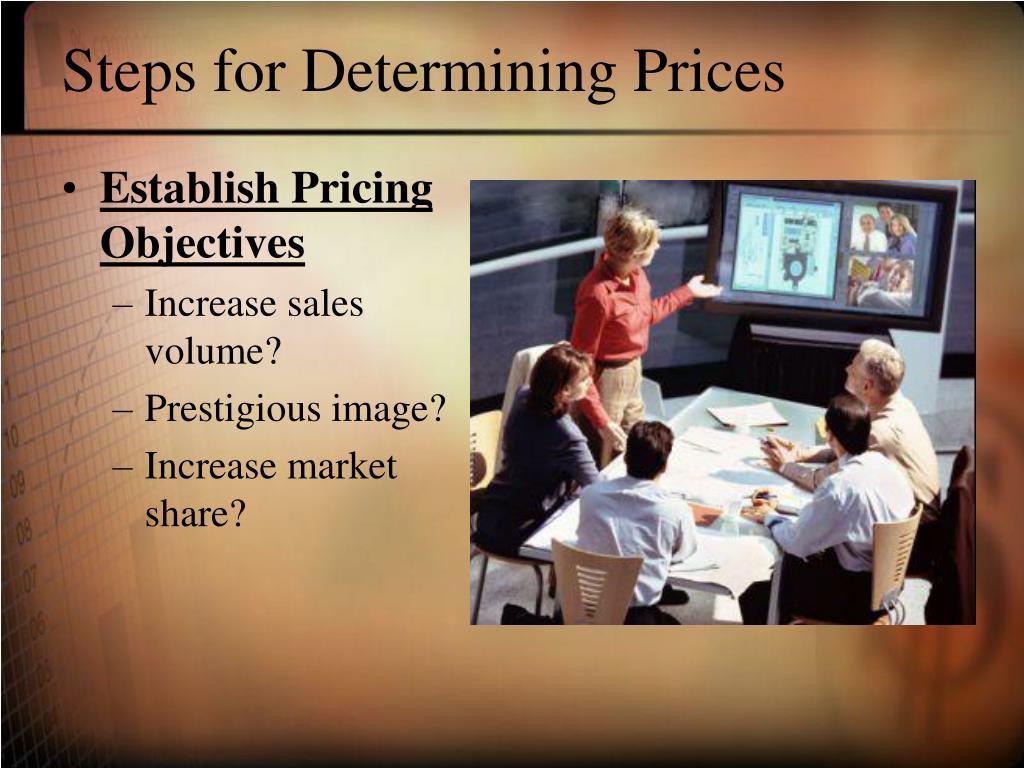 Steps for Determining Prices

• Establish Pricing Objectives
– Increase sales volume?
– Prestigious image?
– Increase market share?